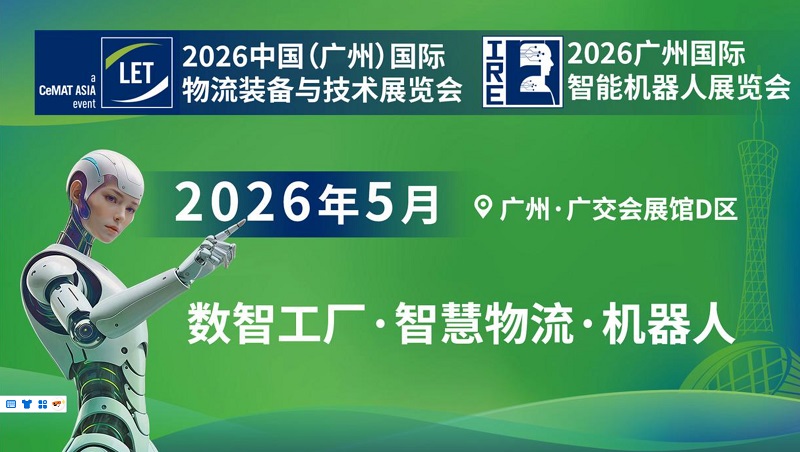 a CeMAT ASIA event

LET

2026中国(广州)国际物流装备与技术展览会

IRE

2026广州国际智能机器人展览会

2026年5月

广州·广交会展馆D区

数智工厂·智慧物流·机器人